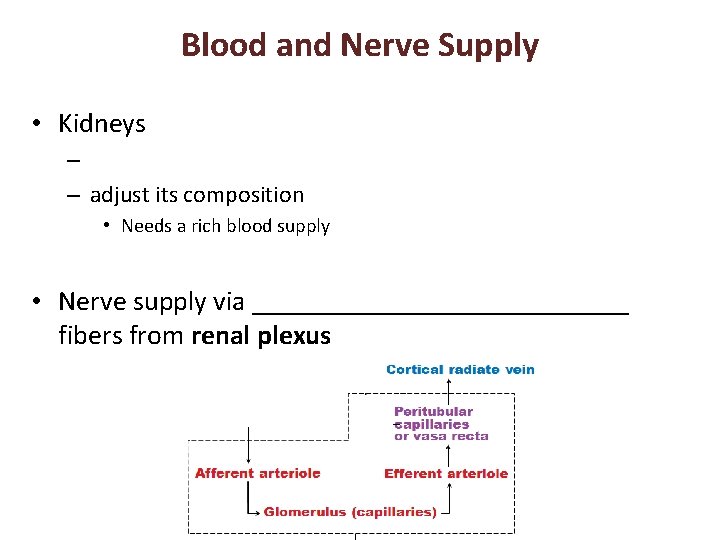 Blood and Nerve Supply

• Kidneys
–
– adjust its composition
• Needs a rich blood supply

• Nerve supply via ____________________________ fibers from **renal plexus**

Cortical radiate vein
Peritubular capillaries or vasa recta
Afferent arteriole
Efferent arteriole
Glomerulus (capillaries)